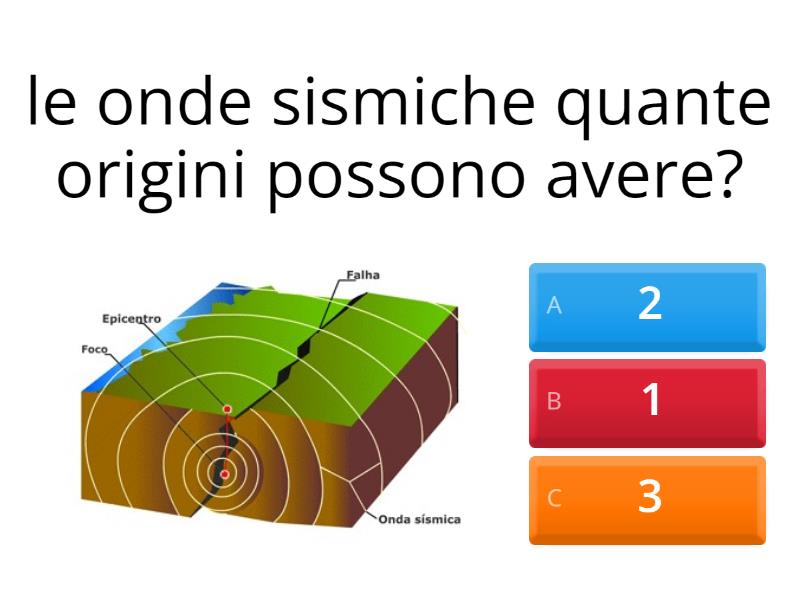 le onde sismiche quante origini possono avere?

Falha
Epicentro
Foco
Onda sísmica

A 2
B 1
C 3